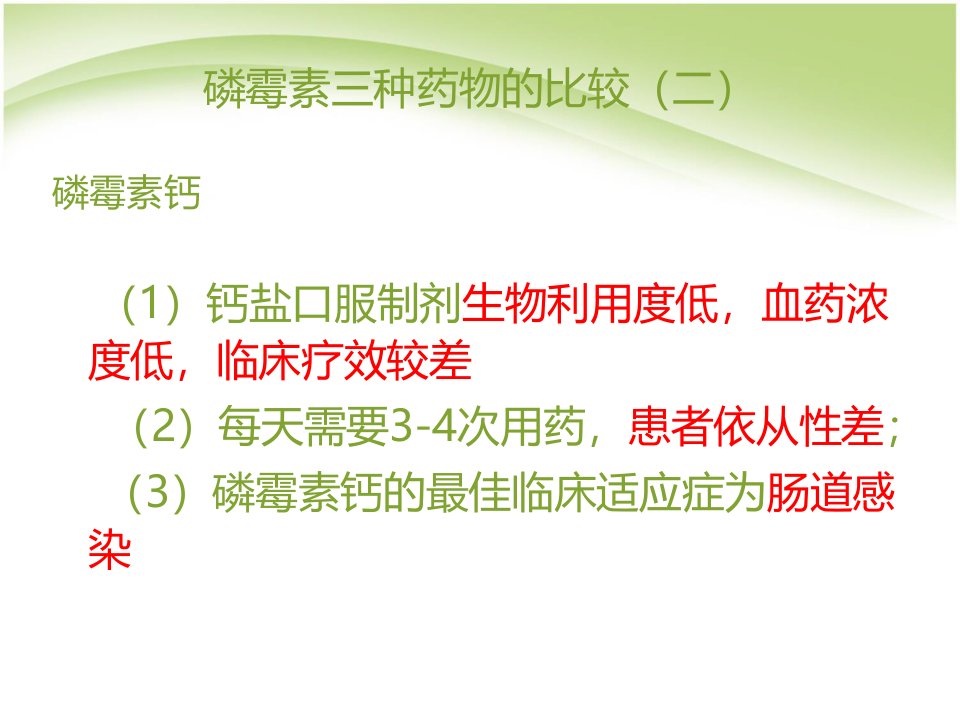 磷霉素三种药物的比较（二）

磷霉素钙

（1）钙盐口服制剂生物利用度低，血药浓度低，临床疗效较差

（2）每天需要3-4次用药，患者依从性差；

（3）磷霉素钙的最佳临床适应症为肠道感染